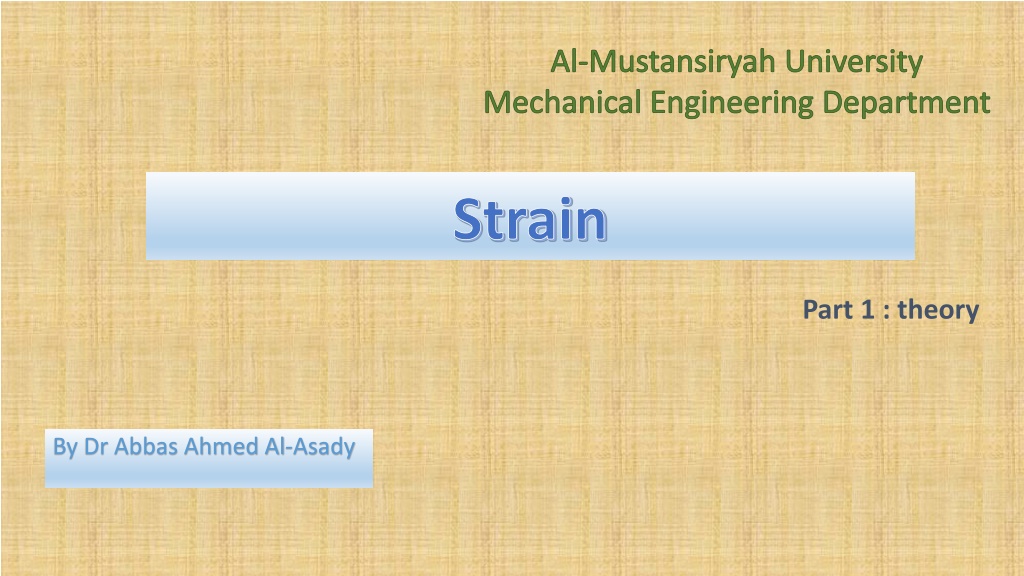 Al-Mustansiryah University
Mechanical Engineering Department

Strain

Part 1 : theory

By Dr Abbas Ahmed Al-Asady